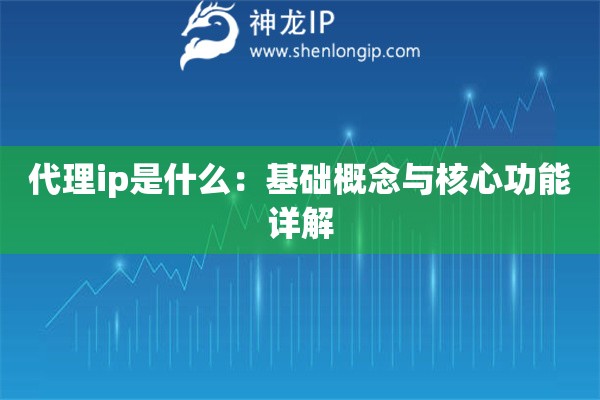 神龙IP
www.shenlongip.com

代理ip是什么：基础概念与核心功能详解